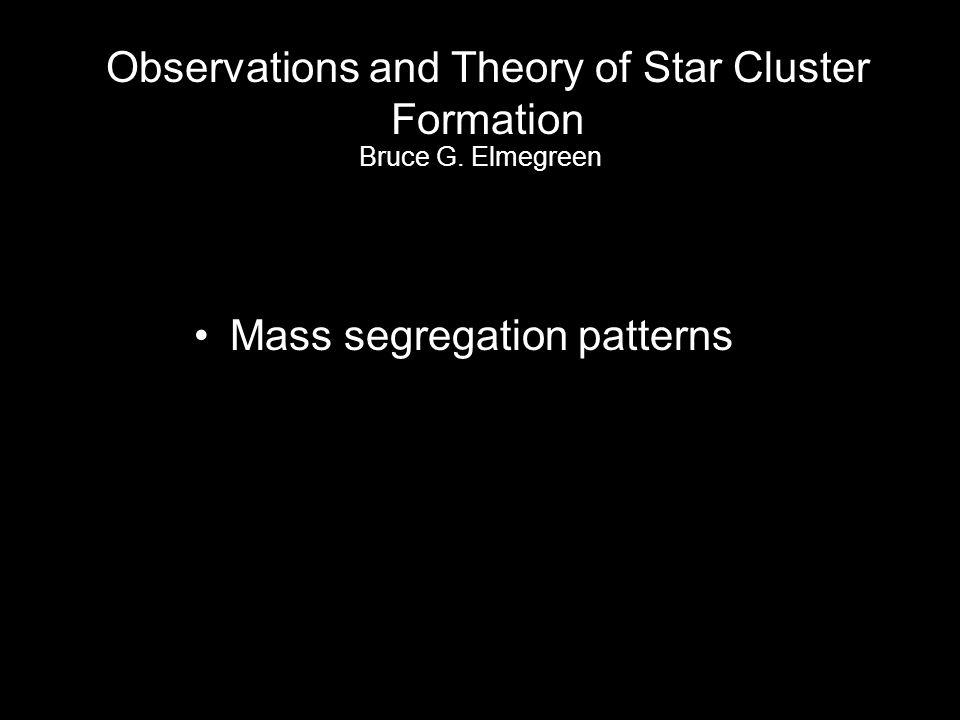 Observations and Theory of Star Cluster Formation
Bruce G. Elmegreen

• Mass segregation patterns